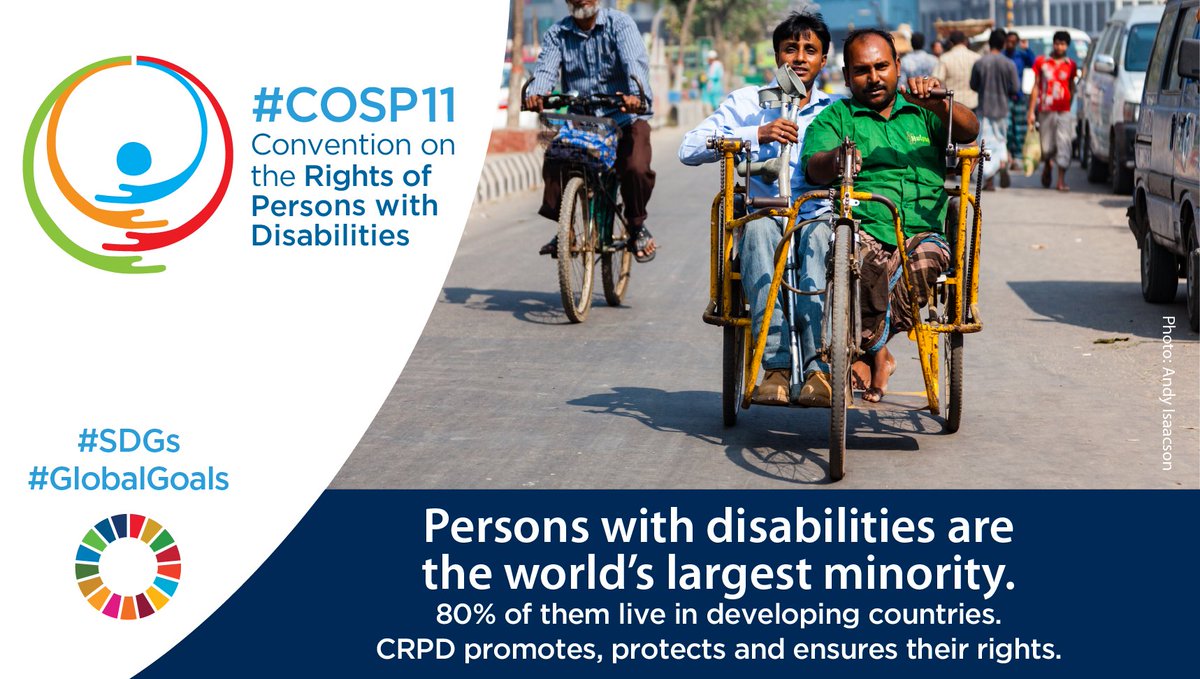 #COSP11
Convention on the Rights of Persons with Disabilities

#SDGs
#GlobalGoals

Photo: Andy Isaacson

Persons with disabilities are the world's largest minority.
80% of them live in developing countries.
CRPD promotes, protects and ensures their rights.